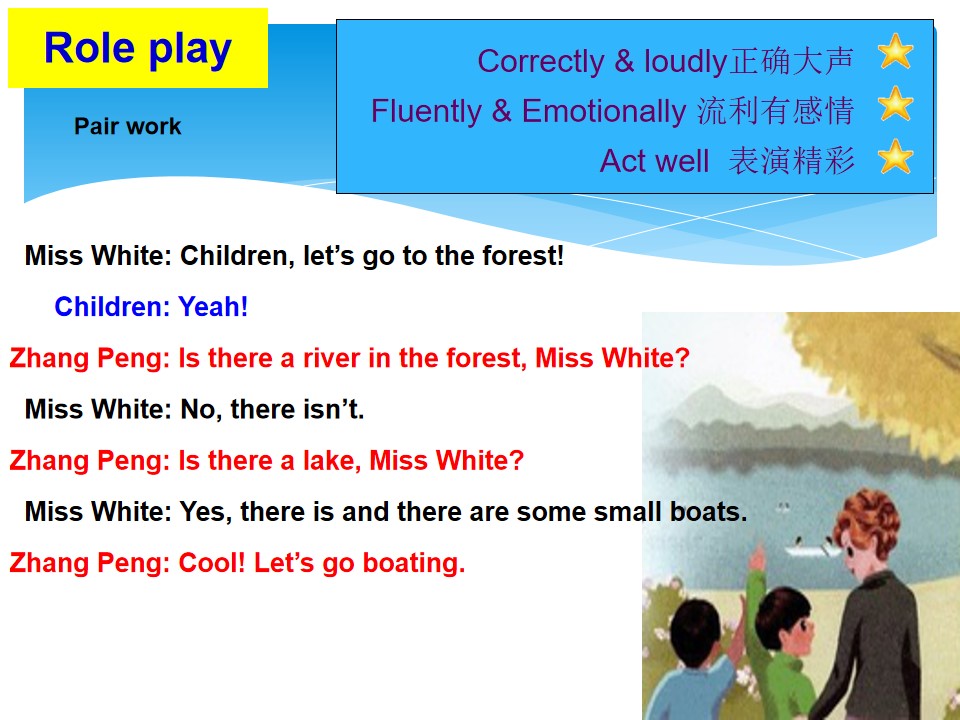 Role play

Pair work

Correctly & loudly正确大声

Fluently & Emotionally 流利有感情

Act well 表演精彩

Miss White: Children, let’s go to the forest!

Children: Yeah!

Zhang Peng: Is there a river in the forest, Miss White?

Miss White: No, there isn’t.

Zhang Peng: Is there a lake, Miss White?

Miss White: Yes, there is and there are some small boats.

Zhang Peng: Cool! Let’s go boating.